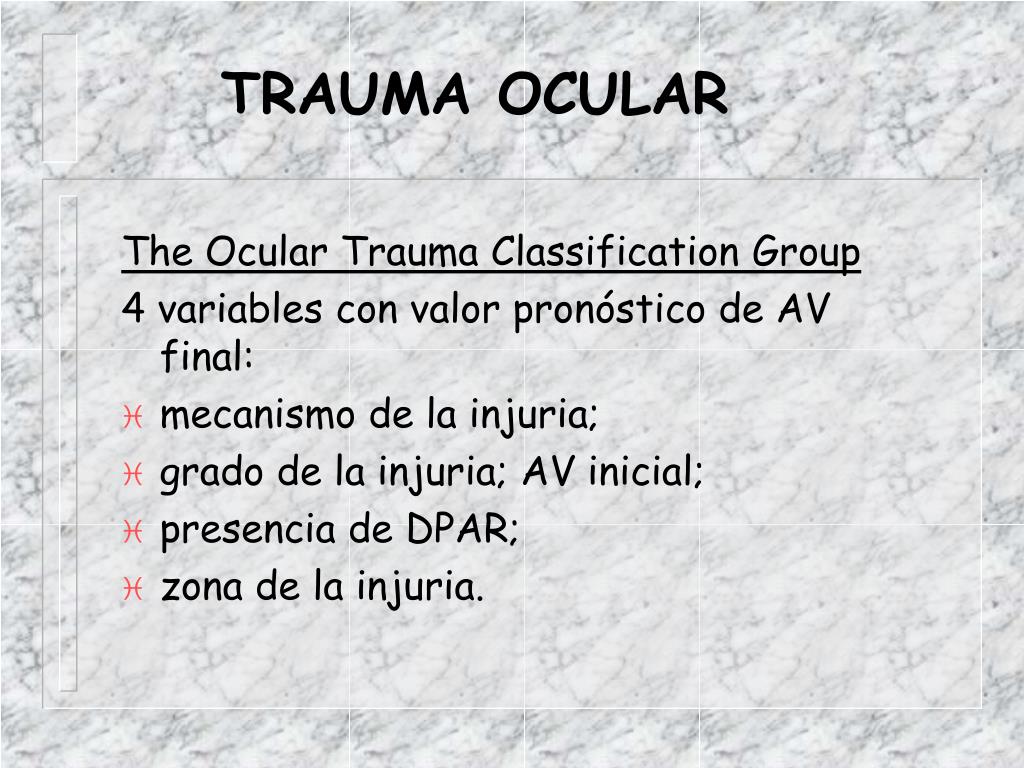 TRAUMA OCULAR

The Ocular Trauma Classification Group

4 variables con valor pronóstico de AV final:

- mecanismo de la injuria;
- grado de la injuria; AV inicial;
- presencia de DPAR;
- zona de la injuria.